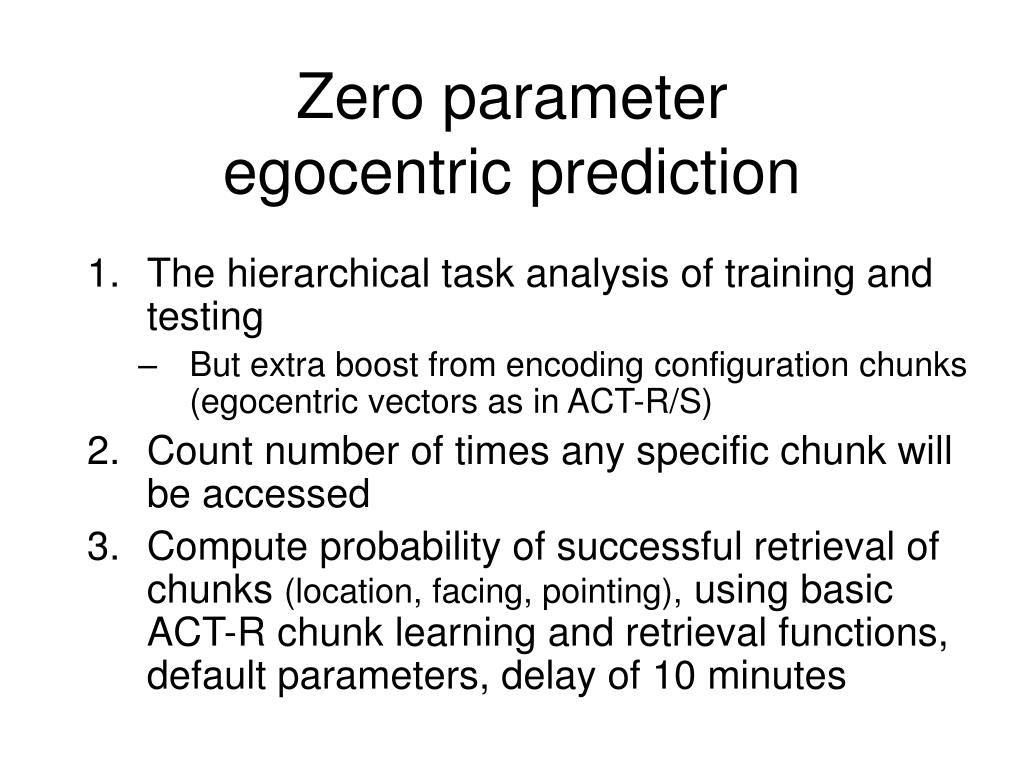 Zero parameter egocentric prediction

1. The hierarchical task analysis of training and testing
   – But extra boost from encoding configuration chunks (egocentric vectors as in ACT-R/S)
2. Count number of times any specific chunk will be accessed
3. Compute probability of successful retrieval of chunks (location, facing, pointing), using basic ACT-R chunk learning and retrieval functions, default parameters, delay of 10 minutes